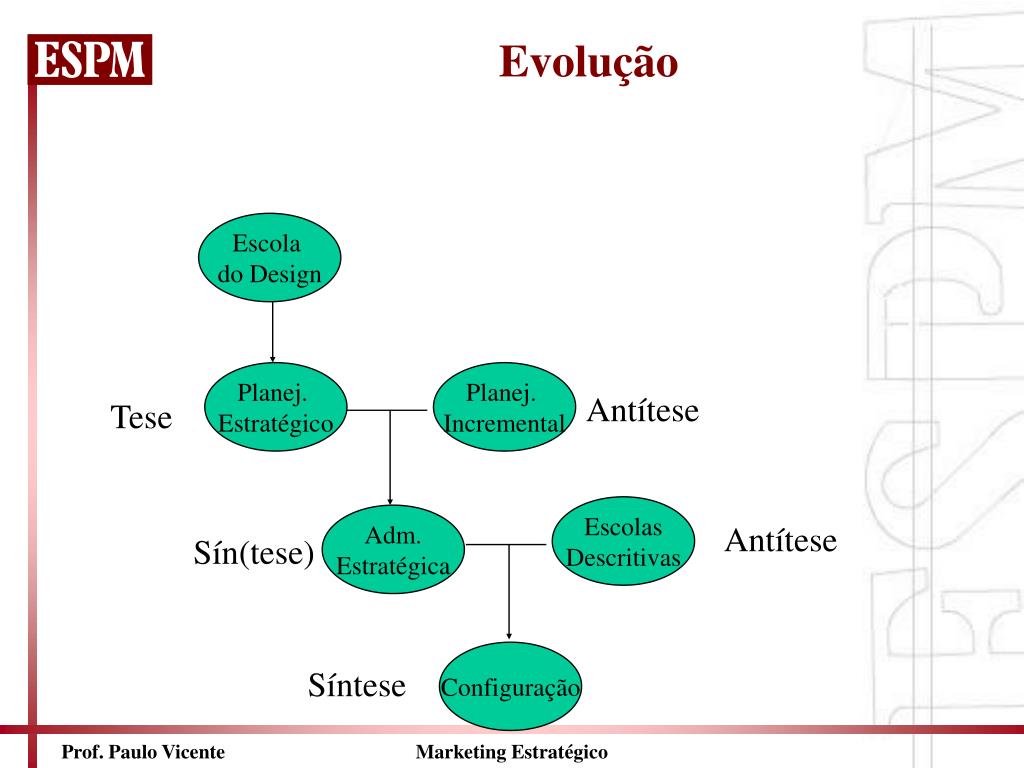 ESPM

Evolução

Escola do Design

Tese

Planej. Estratégico

Planej. Incremental

Antítese

Sín(tese)

Adm. Estratégica

Escolas Descritivas

Antítese

Síntese

Configuração

Prof. Paulo Vicente

Marketing Estratégico